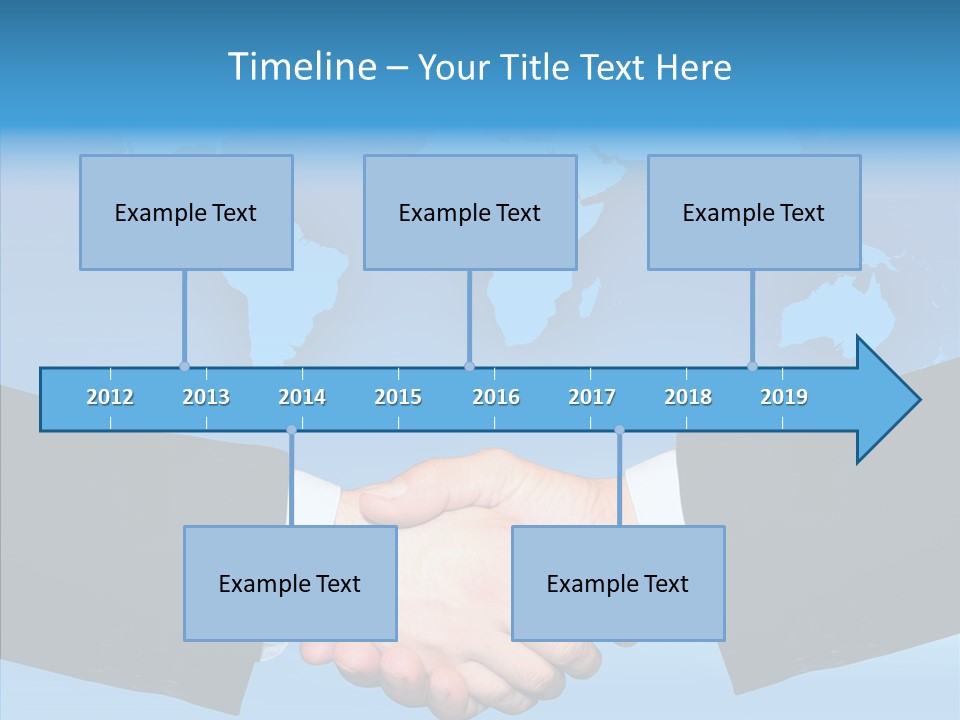 Timeline – Your Title Text Here

Example Text

Example Text

Example Text

2012 2013 2014 2015 2016 2017 2018 2019

Example Text

Example Text